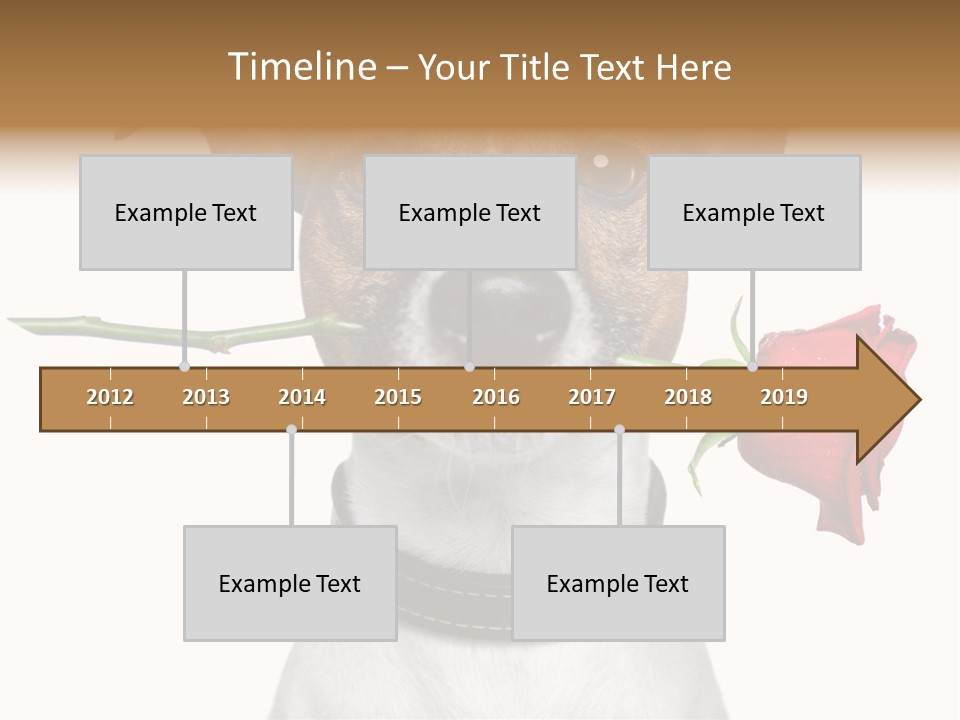 Timeline – Your Title Text Here

Example Text

Example Text

Example Text

2012 2013 2014 2015 2016 2017 2018 2019

Example Text

Example Text